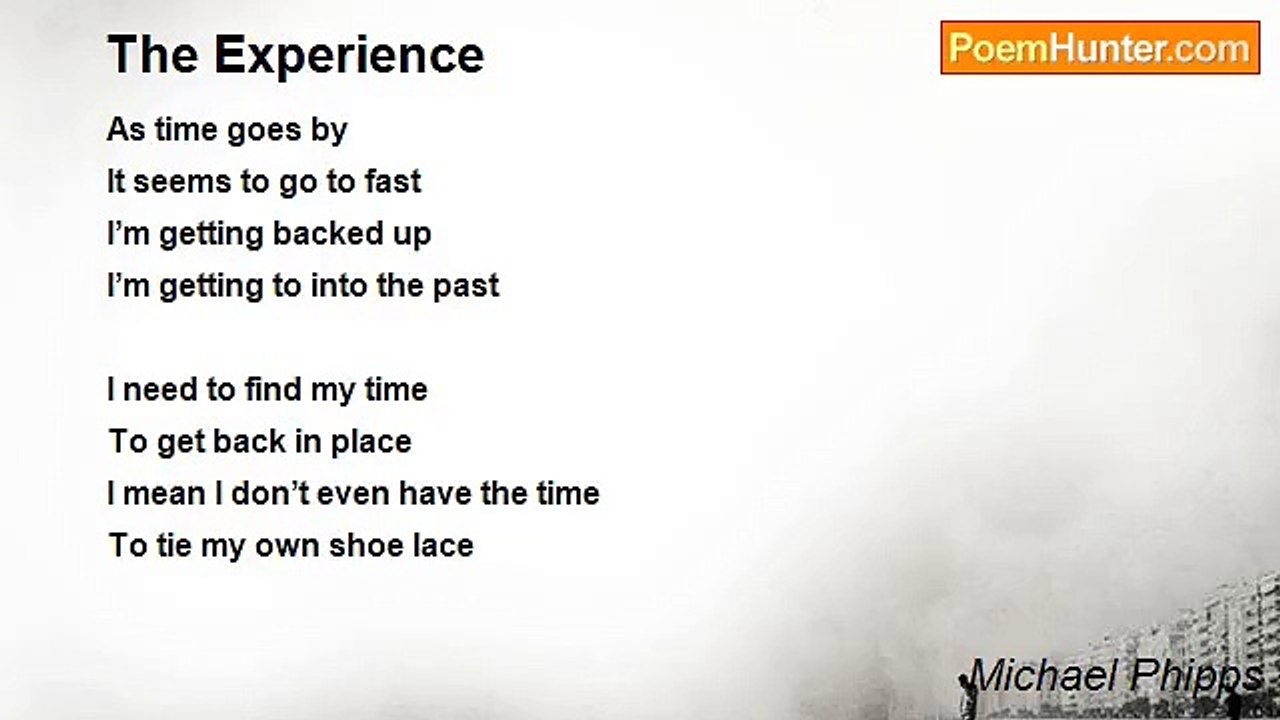 The Experience

PoemHunter.com

As time goes by
It seems to go to fast
I'm getting backed up
I'm getting to into the past

I need to find my time
To get back in place
I mean I don't even have the time
To tie my own shoe lace

Michael Phipps